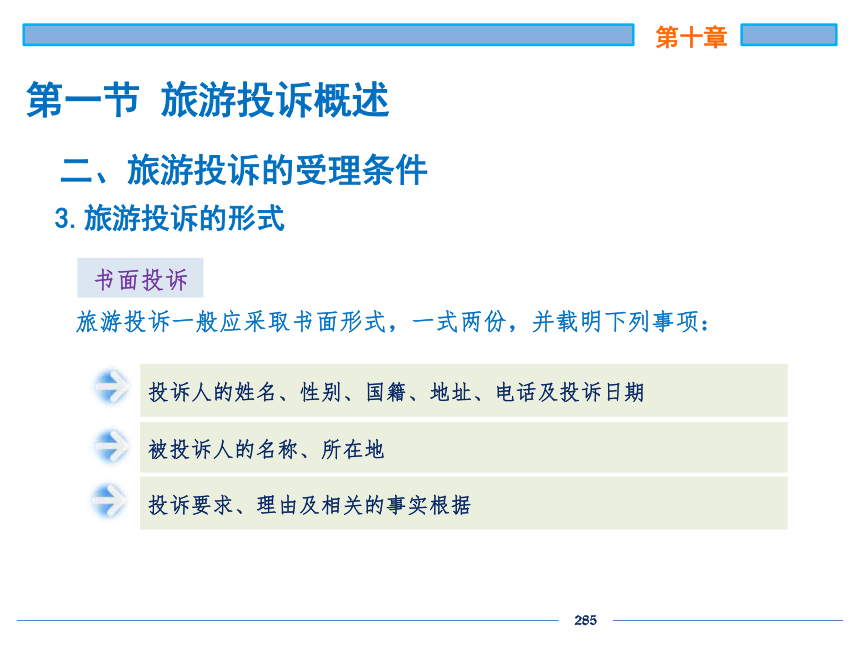 第十章

第一节 旅游投诉概述

二、旅游投诉的受理条件

3. 旅游投诉的形式

书面投诉

旅游投诉一般应采取书面形式，一式两份，并载明下列事项：

投诉人的姓名、性别、国籍、地址、电话及投诉日期

被投诉人的名称、所在地

投诉要求、理由及相关的事实根据

285